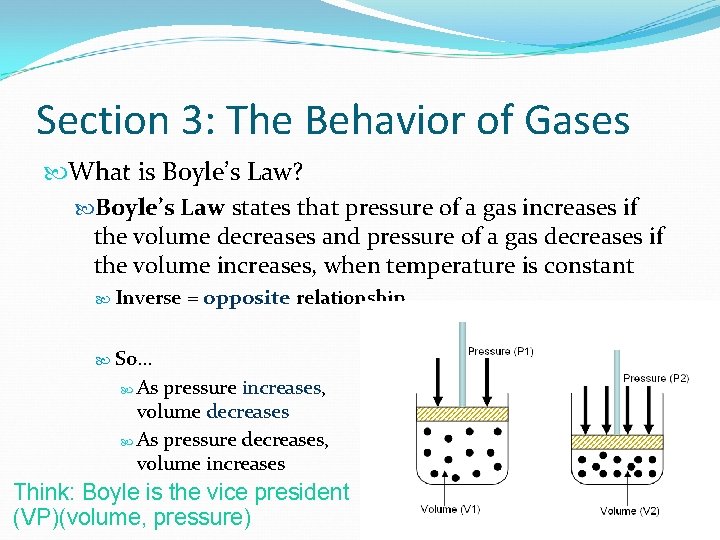 Section 3: The Behavior of Gases

What is Boyle's Law?

Boyle's Law states that pressure of a gas increases if the volume decreases and pressure of a gas decreases if the volume increases, when temperature is constant

Inverse = opposite relationship

So…

As pressure increases, volume decreases

As pressure decreases, volume increases

Think: Boyle is the vice president (VP)(volume, pressure)

Pressure (P1)

Volume (V1)

Pressure (P2)

Volume (V2)